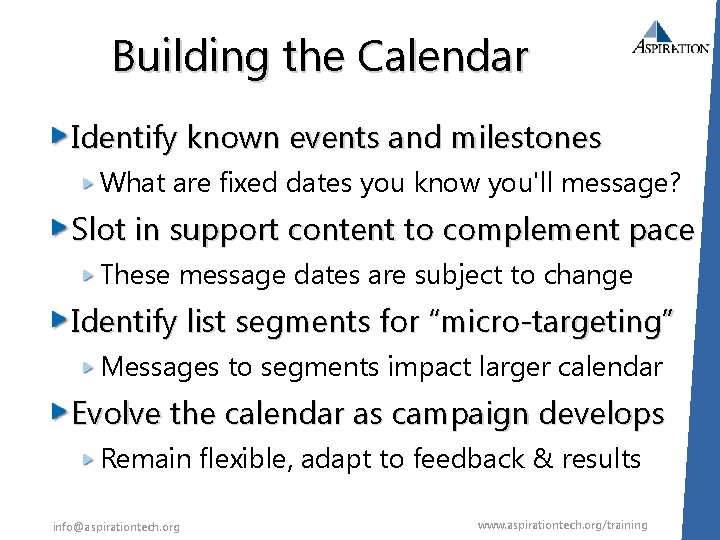 Building the Calendar

ASPIRATION

Identify known events and milestones

What are fixed dates you know you'll message?

Slot in support content to complement pace

These message dates are subject to change

Identify list segments for “micro-targeting”

Messages to segments impact larger calendar

Evolve the calendar as campaign develops

Remain flexible, adapt to feedback & results

info@aspirationtech.org

www.aspirationtech.org/training